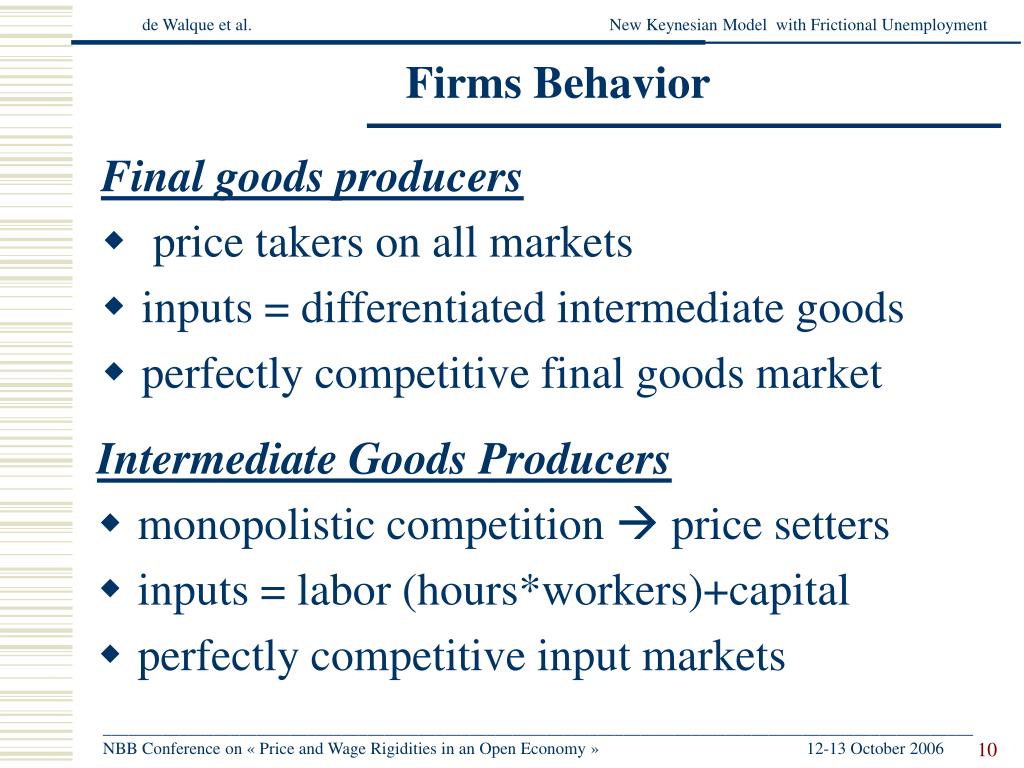 de Walque et al.

New Keynesian Model with Frictional Unemployment

Firms Behavior

Final goods producers

◆ price takers on all markets

◆ inputs = differentiated intermediate goods

◆ perfectly competitive final goods market

Intermediate Goods Producers

◆ monopolistic competition → price setters

◆ inputs = labor (hours*workers)+capital

◆ perfectly competitive input markets

NBB Conference on « Price and Wage Rigidities in an Open Economy »

12-13 October 2006

10